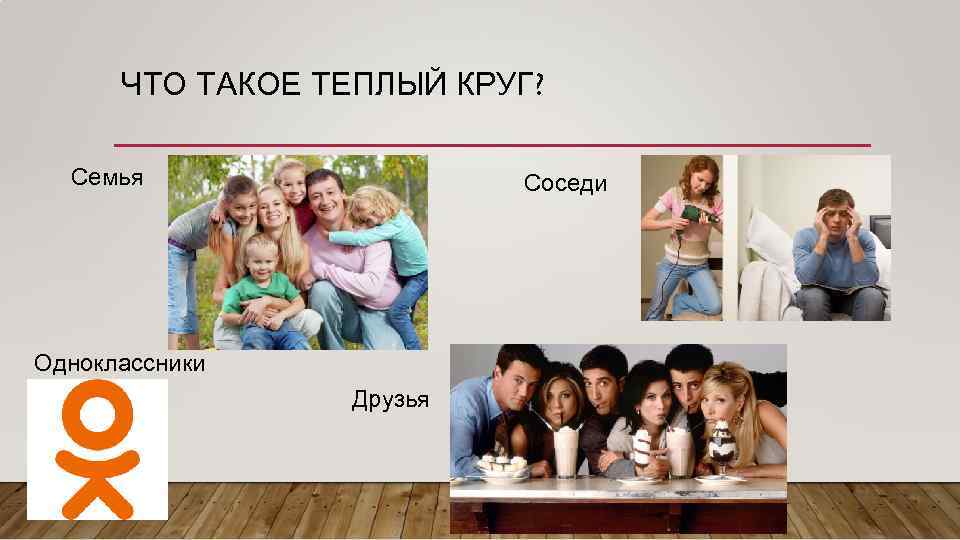 ЧТО ТАКОЕ ТЕПЛЫЙ КРУГ?

Семья

Соседи

Одноклассники

Друзья